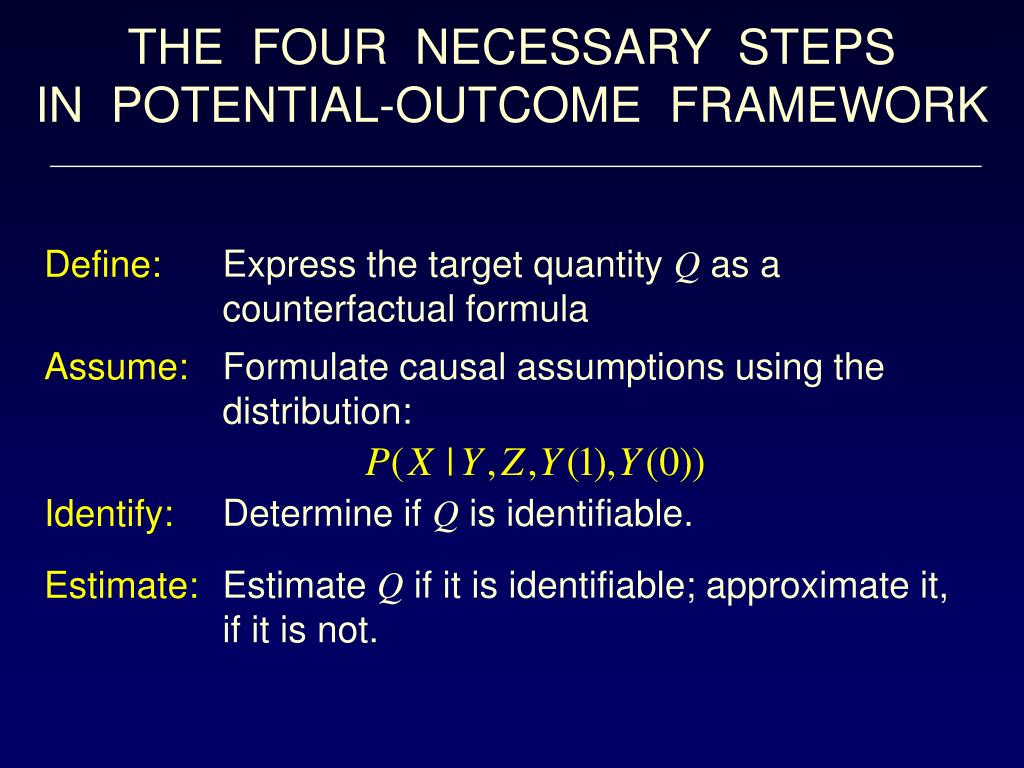 THE FOUR NECESSARY STEPS IN POTENTIAL-OUTCOME FRAMEWORK

Define: Express the target quantity $Q$ as a counterfactual formula

Assume: Formulate causal assumptions using the distribution:

$P(X \mid Y, Z, Y(1), Y(0))$

Identify: Determine if $Q$ is identifiable.

Estimate: Estimate $Q$ if it is identifiable; approximate it, if it is not.